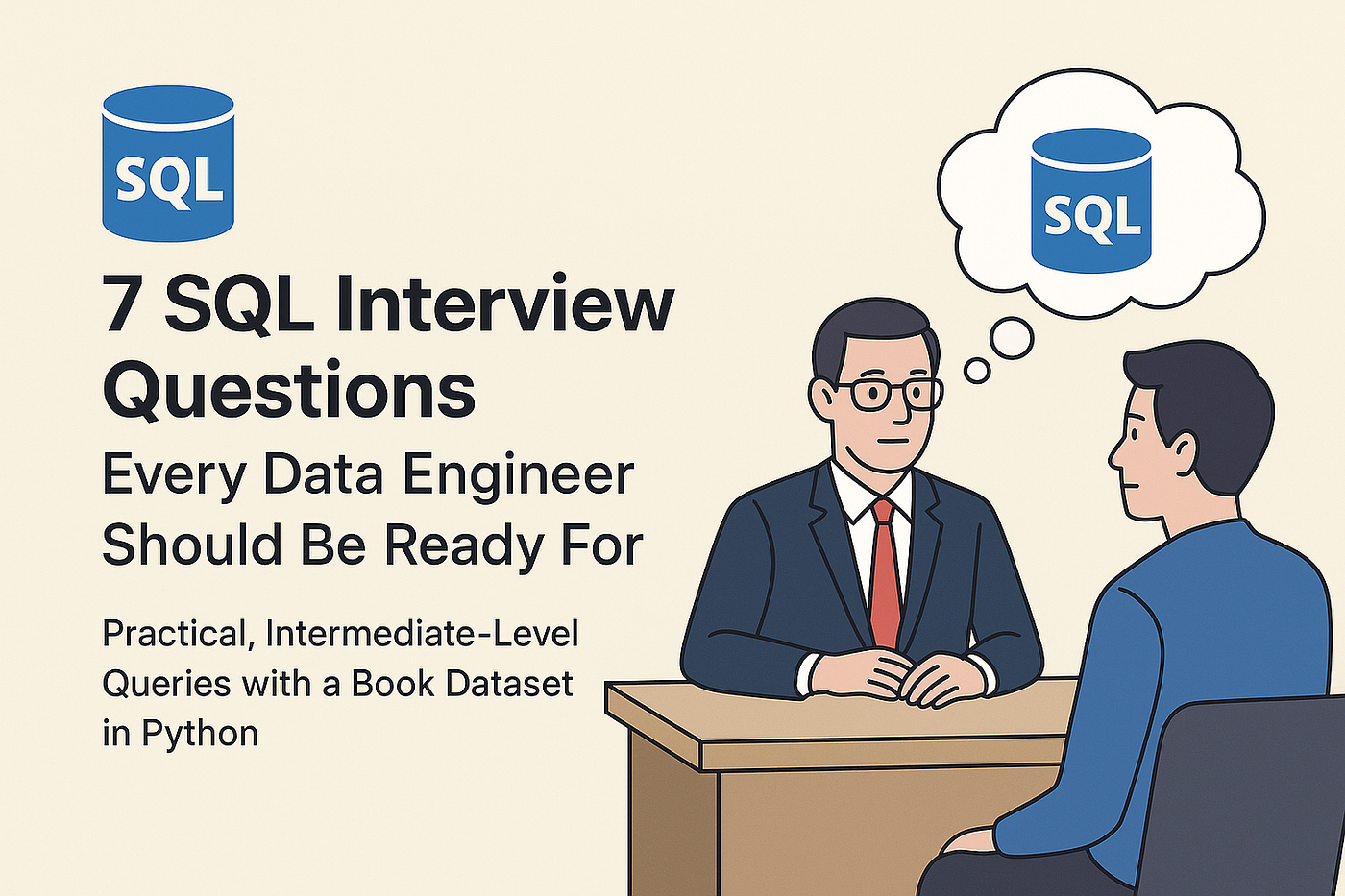 SQL

7 SQL Interview Questions

Every Data Engineer Should Be Ready For

Practical, Intermediate-Level Queries with a Book Dataset in Python

SQL